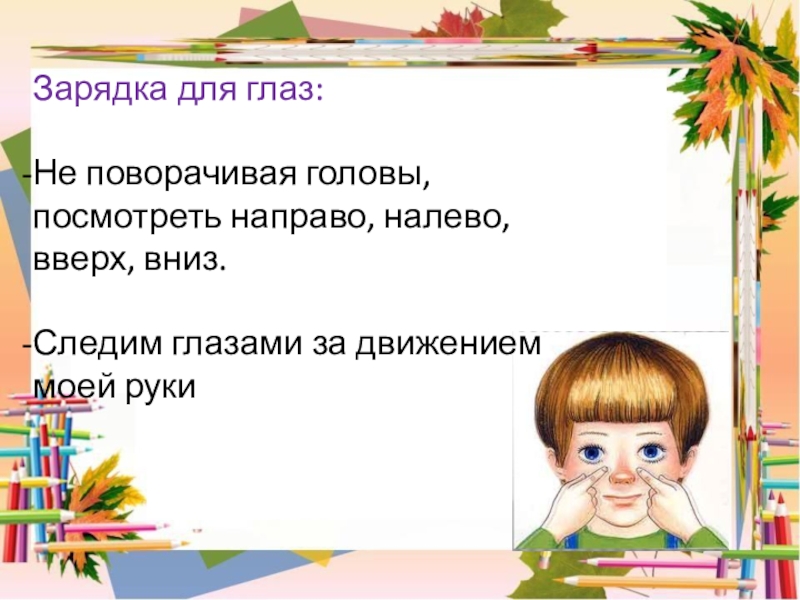 Зарядка для глаз:

-Не поворачивая головы, посмотреть направо, налево, вверх, вниз.

-Следим глазами за движением моей руки